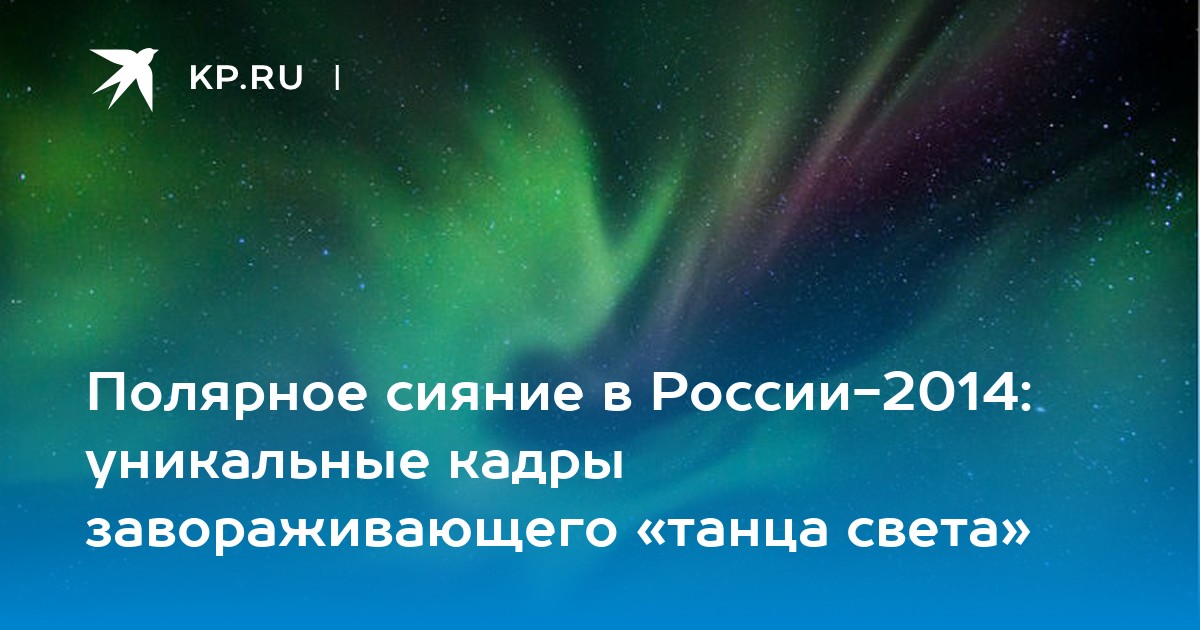 KP.RU |

Полярное сияние в России-2014: уникальные кадры завораживающего «танца света»